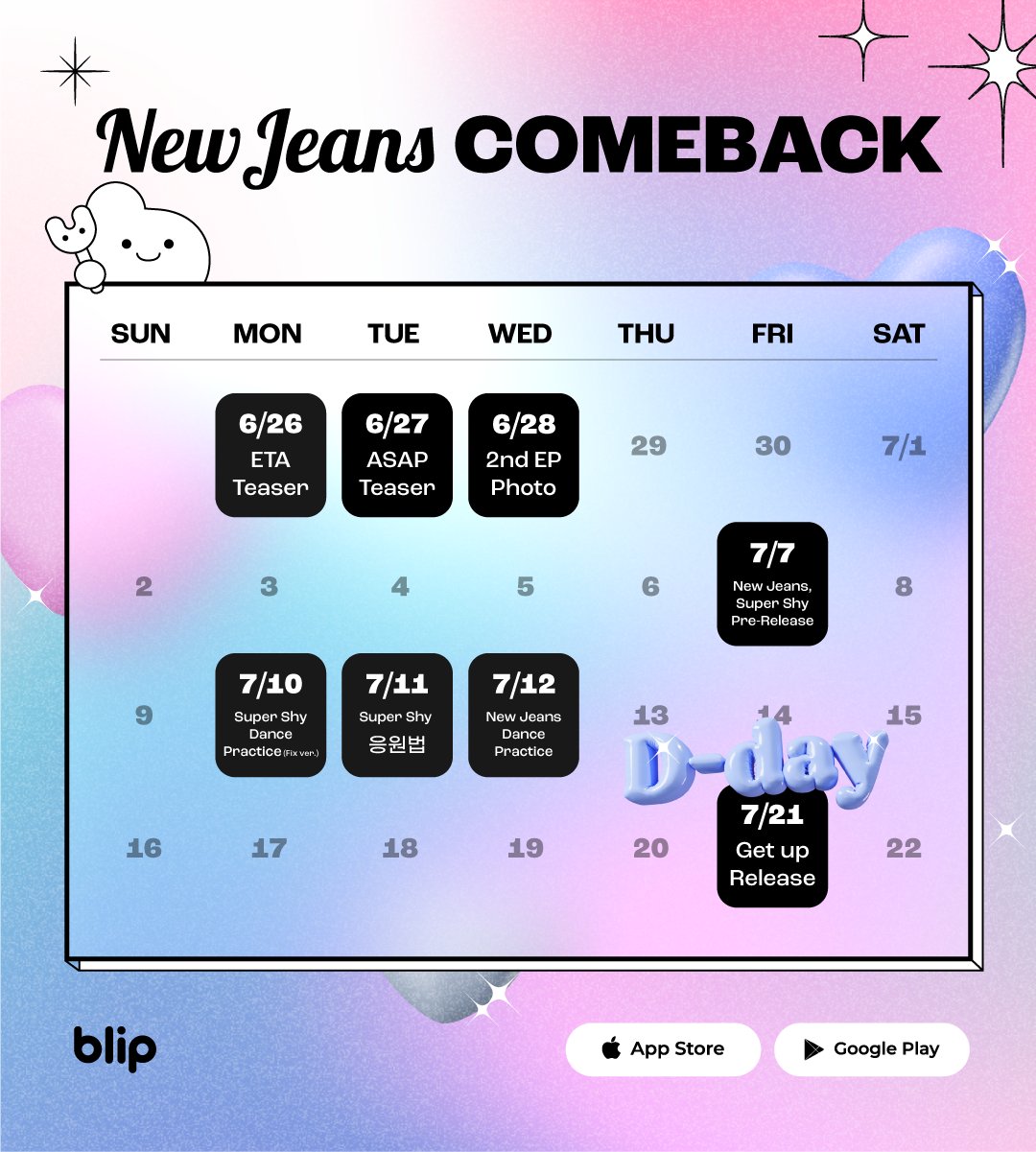 New Jeans COMEBACK

| SUN | MON | TUE | WED | THU | FRI | SAT |
|---|---|---|---|---|---|---|
| | 6/26 ETA Teaser | 6/27 ASAP Teaser | 6/28 2nd EP Photo | 29 | 30 | 7/1 |
| 2 | 3 | 4 | 5 | 6 | 7/7 New Jeans, Super Shy Pre-Release | 8 |
| 9 | 7/10 Super Shy Dance Practice (Fix ver.) | 7/11 Super Shy 응원법 | 7/12 New Jeans Dance Practice | 13 | 14 | 15 |
| 16 | 17 | 18 | 19 | 20 | D-day 7/21 Get up Release | 22 |

blip

App Store

Google Play